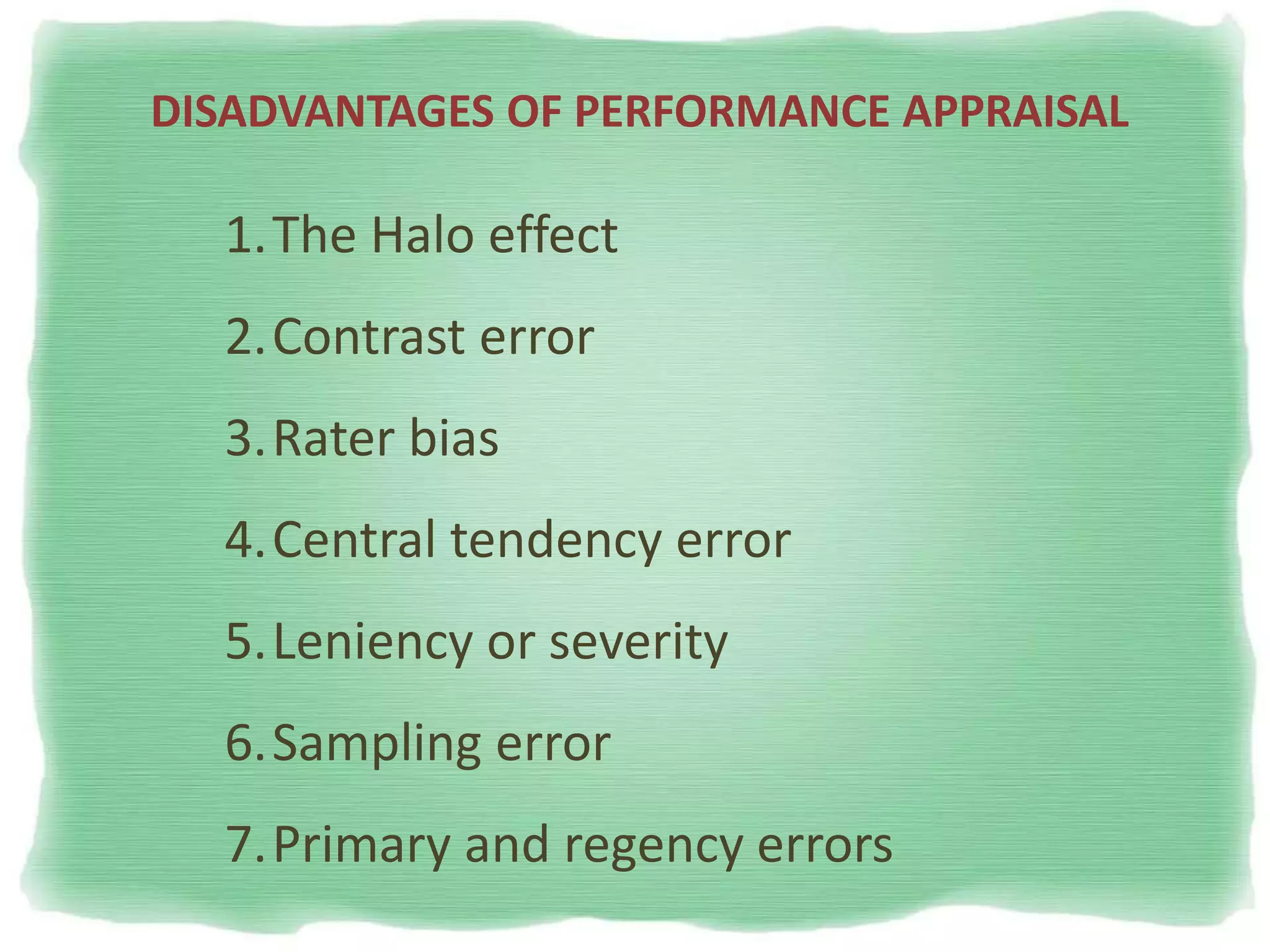 DISADVANTAGES OF PERFORMANCE APPRAISAL

1. The Halo effect

2. Contrast error

3. Rater bias

4. Central tendency error

5. Leniency or severity

6. Sampling error

7. Primary and regency errors